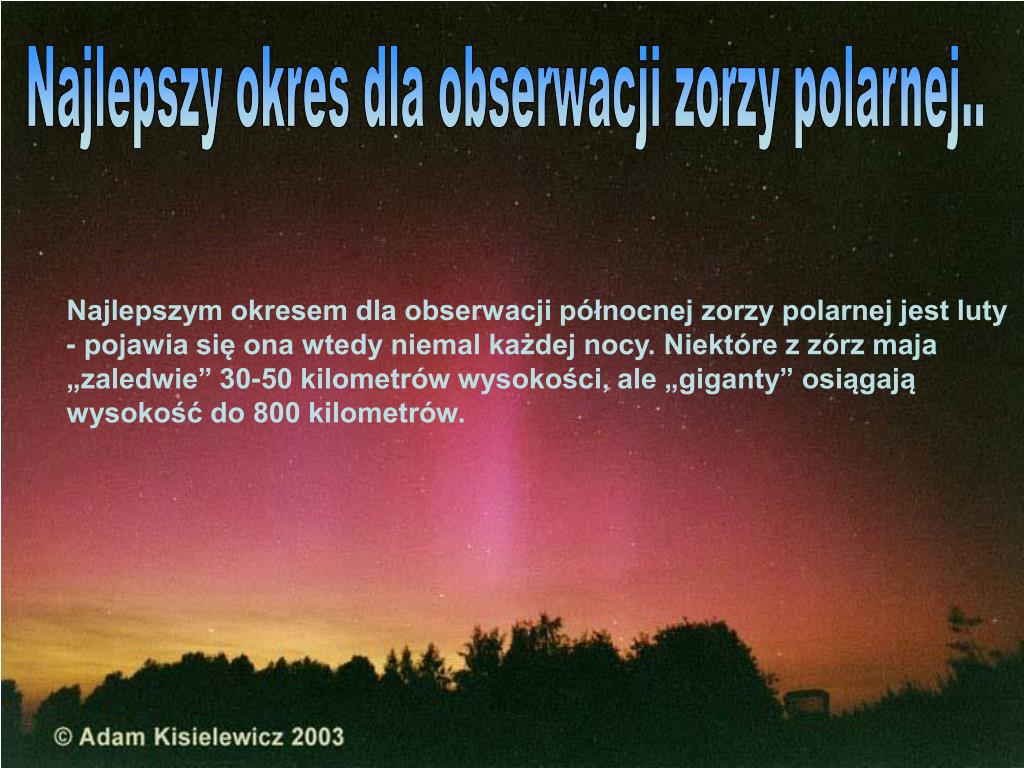 Najlepszy okres dla obserwacji zorzy polarnej..

Najlepszym okresem dla obserwacji północnej zorzy polarnej jest luty - pojawia się ona wtedy niemal każdej nocy. Niektóre z zórz maja „zaledwie” 30-50 kilometrów wysokości, ale „giganty” osiągają wysokość do 800 kilometrów.

© Adam Kisielewicz 2003